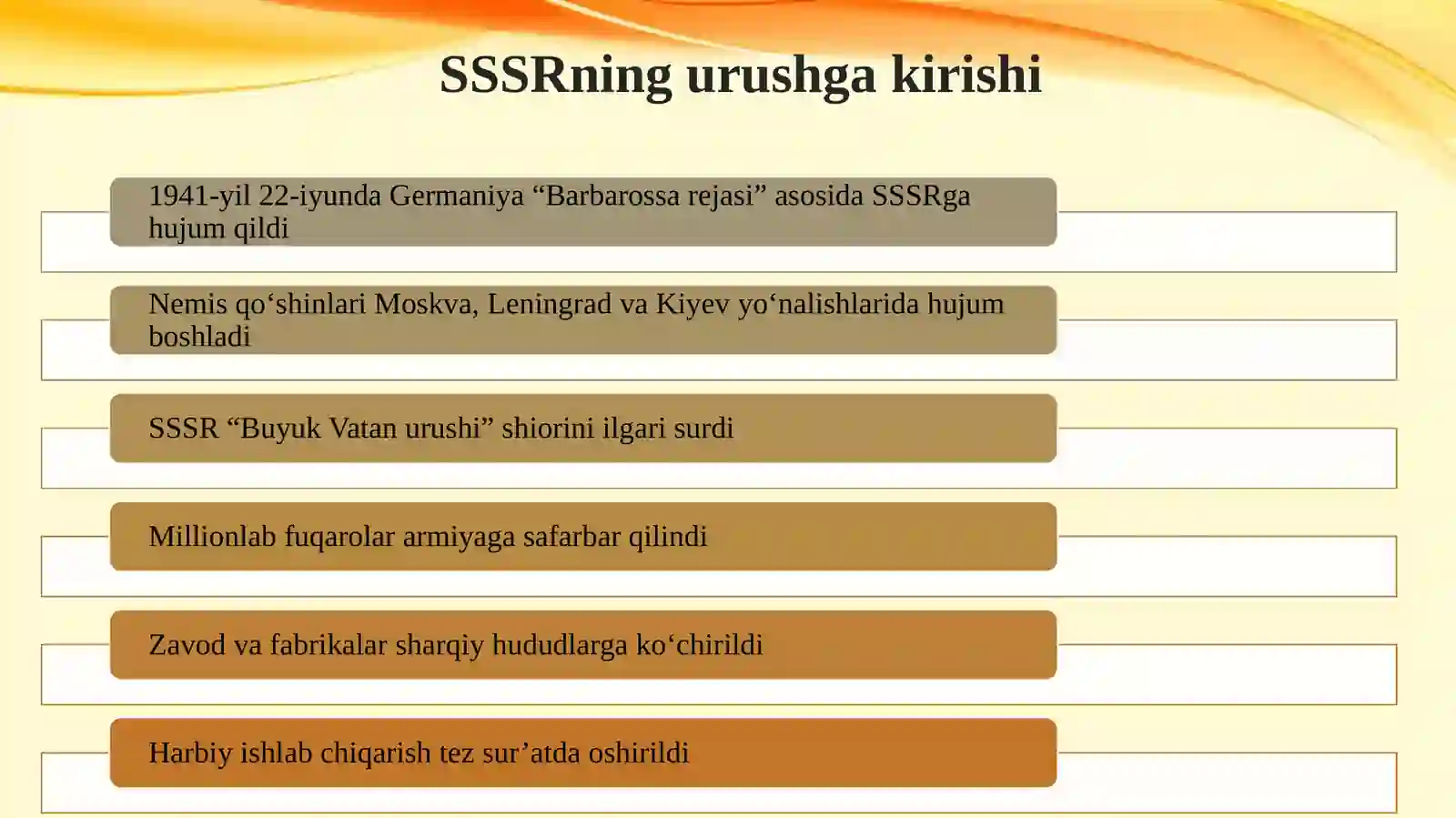 SSSRning urushga kirishi

1941-yil 22-iyunda Germaniya “Barbarossa rejasi” asosida SSSRga hujum qildi

Nemis qo‘shinlari Moskva, Leningrad va Kiyev yo‘nalishlarida hujum boshladi

SSSR “Buyuk Vatan urushi” shiorini ilgari surdi

Millionlab fuqarolar armiyaga safarbar qilindi

Zavod va fabrikalar sharqiy hududlarga ko‘chirildi

Harbiy ishlab chiqarish tez sur’atda oshirildi